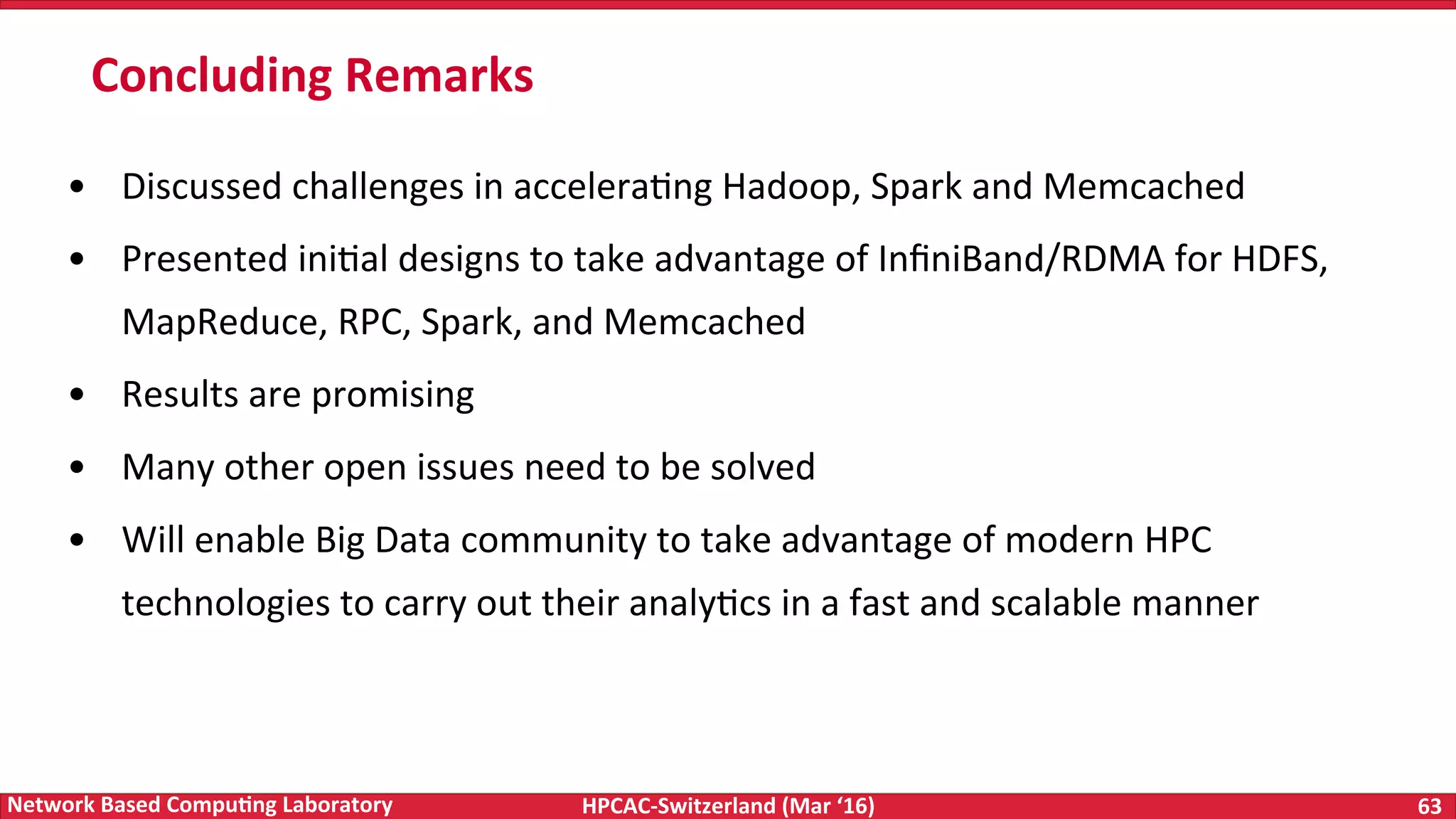 Concluding Remarks

• Discussed challenges in accelerating Hadoop, Spark and Memcached
• Presented initial designs to take advantage of InfiniBand/RDMA for HDFS, MapReduce, RPC, Spark, and Memcached
• Results are promising
• Many other open issues need to be solved
• Will enable Big Data community to take advantage of modern HPC technologies to carry out their analytics in a fast and scalable manner

Network Based Computing Laboratory HPCAC-Switzerland (Mar '16) 63